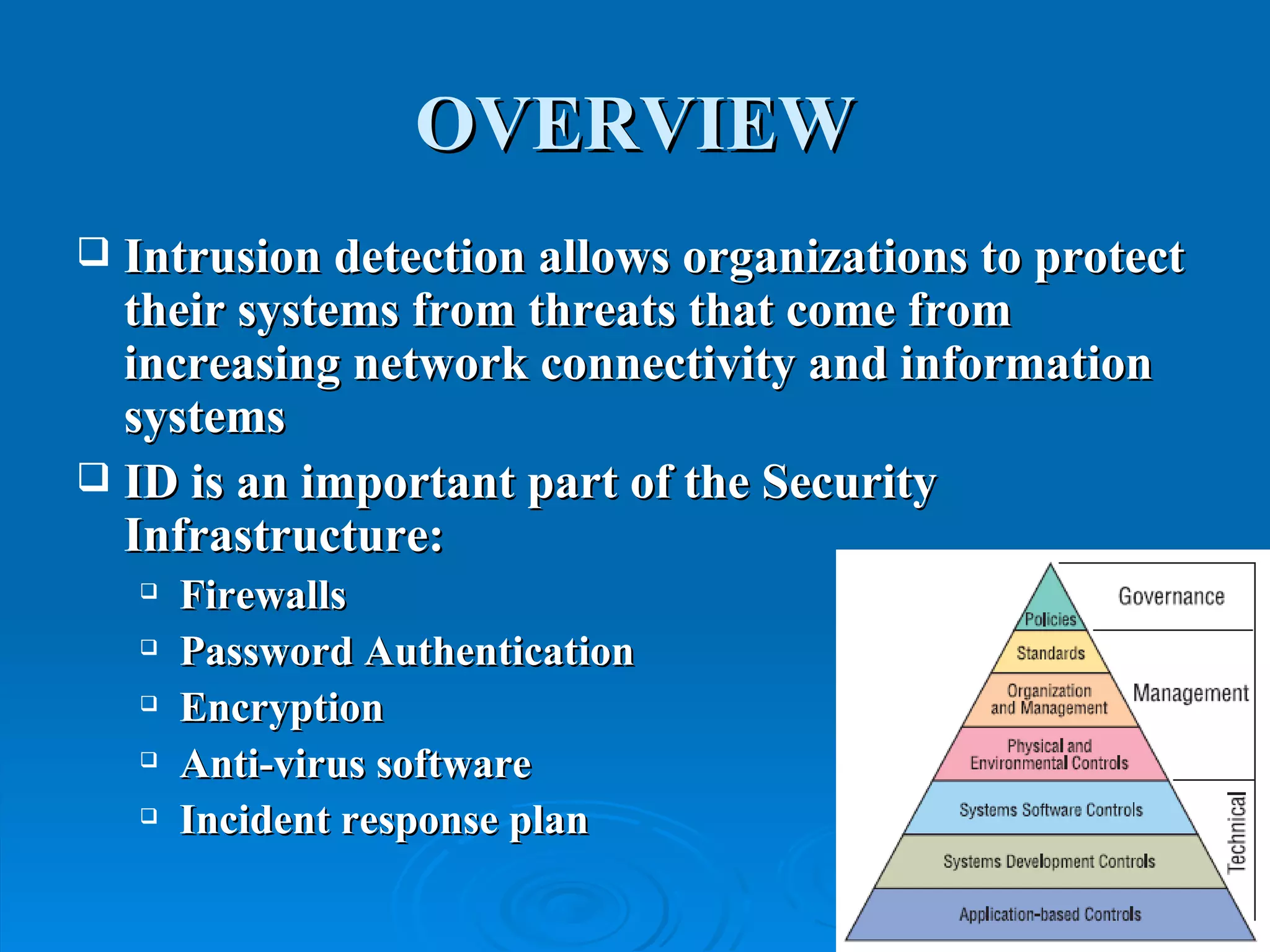 OVERVIEW

❑ Intrusion detection allows organizations to protect their systems from threats that come from increasing network connectivity and information systems

❑ ID is an important part of the Security Infrastructure:

❑ Firewalls
❑ Password Authentication
❑ Encryption
❑ Anti-virus software
❑ Incident response plan

Policies
Standards
Organization and Management
Physical and Environmental Controls
Systems Software Controls
Systems Development Controls
Application-based Controls

Governance
Management
Technical